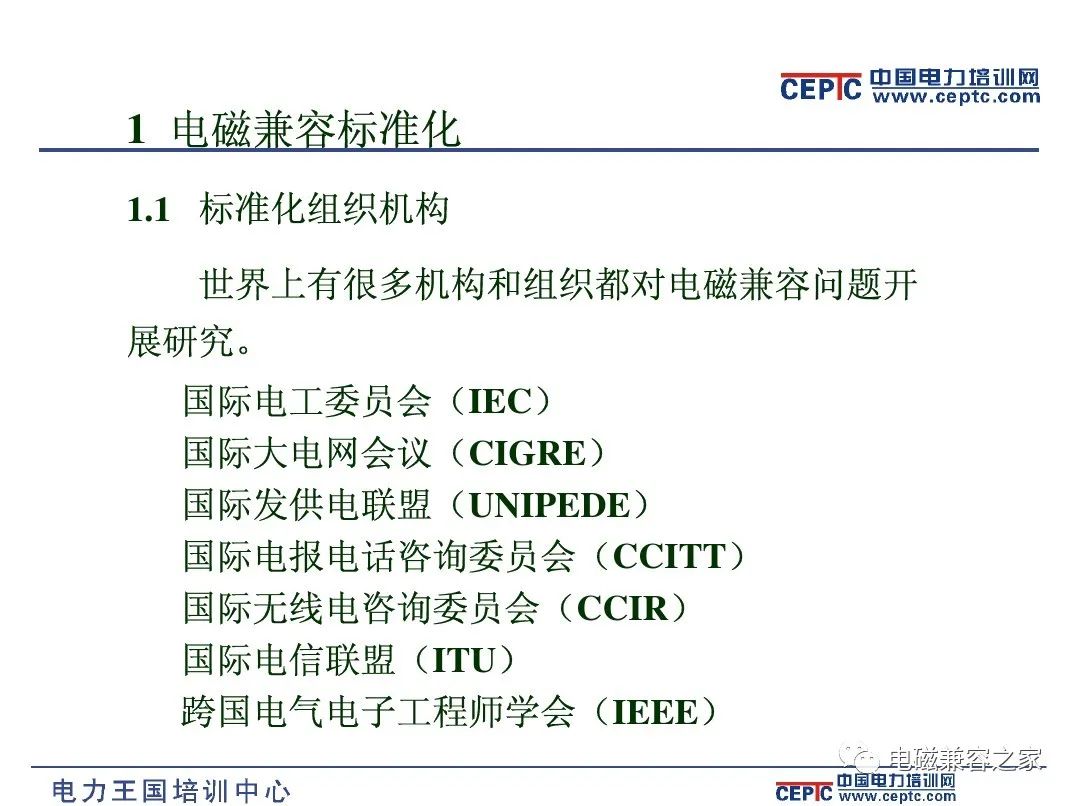 CEPTC 中国电力培训网 www.ceptc.com

1 电磁兼容标准化

1.1 标准化组织机构

世界上有很多机构和组织都对电磁兼容问题开展研究。

国际电工委员会（IEC）
国际大电网会议（CIGRE）
国际发供电联盟（UNIPEDE）
国际电报电话咨询委员会（CCITT）
国际无线电咨询委员会（CCIR）
国际电信联盟（ITU）
跨国电气电子工程师学会（IEEE）

电磁兼容之家

电力王国培训中心

CEPTC 中国电力培训网 www.ceptc.com